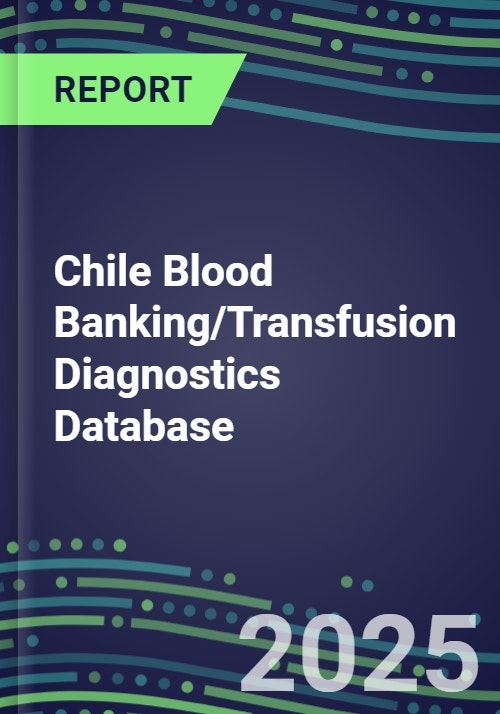 REPORT

Chile Blood Banking/Transfusion Diagnostics Database

2025